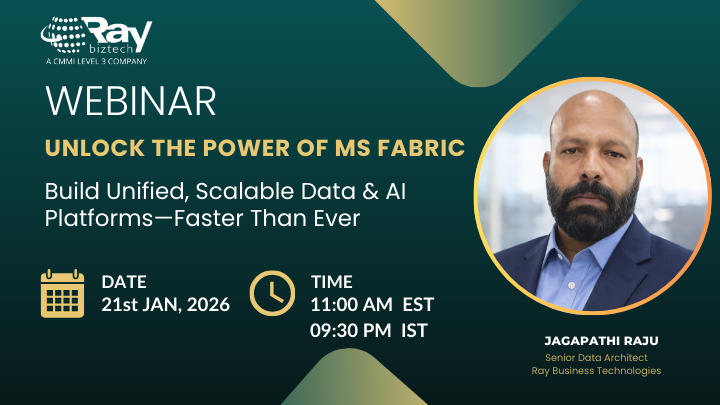 Ray
biztech
A CMMI LEVEL 3 COMPANY

WEBINAR

UNLOCK THE POWER OF MS FABRIC

Build Unified, Scalable Data & AI Platforms—Faster Than Ever

DATE
21st JAN, 2026

TIME
11:00 AM EST
09:30 PM IST

JAGAPATHI RAJU
Senior Data Architect
Ray Business Technologies